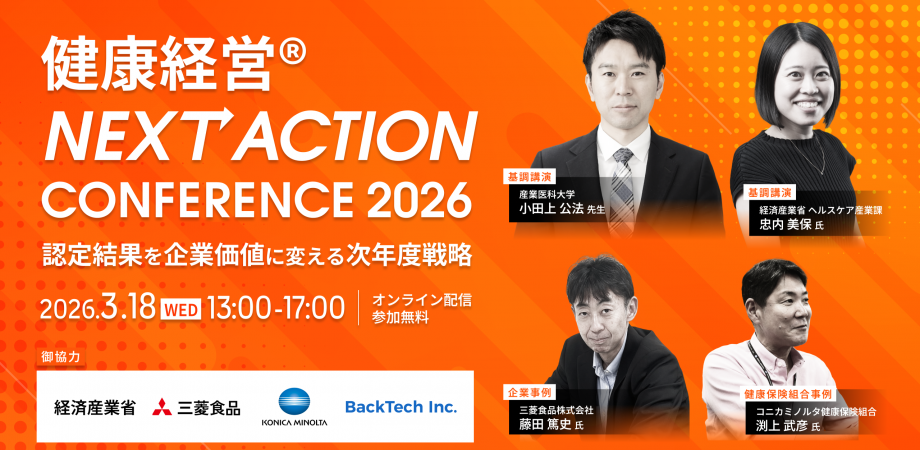 健康経営®
NEXT ACTION
CONFERENCE 2026

認定結果を企業価値に変える次年度戦略

2026.3.18 WED 13:00-17:00

オンライン配信
参加無料

御協力

経済産業省

三菱食品

KONICA MINOLTA

BackTech Inc.

基調講演
産業医科大学
小田上 公法 先生

基調講演
経済産業省 ヘルスケア産業課
忠内 美保 氏

企業事例
三菱食品株式会社
藤田 篤史 氏

健康保険組合事例
コニカミノルタ健康保険組合
渕上 武彦 氏